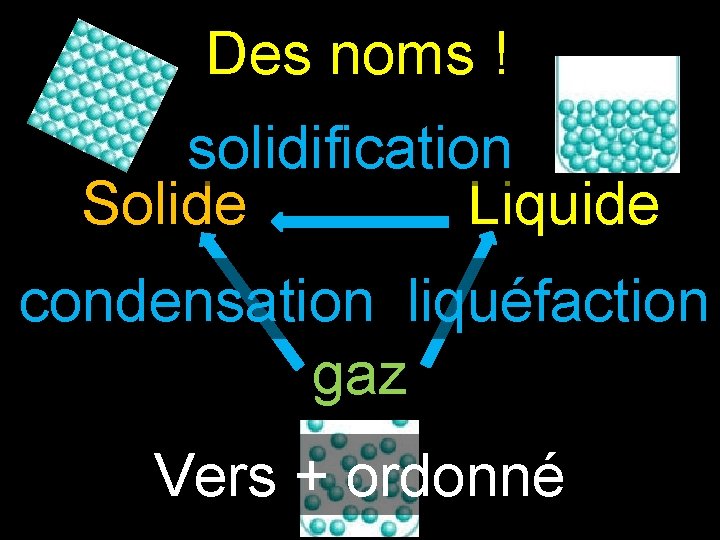 Des noms !

solidification

Solide

Liquide

condensation

liquéfaction

gaz

Vers + ordonné